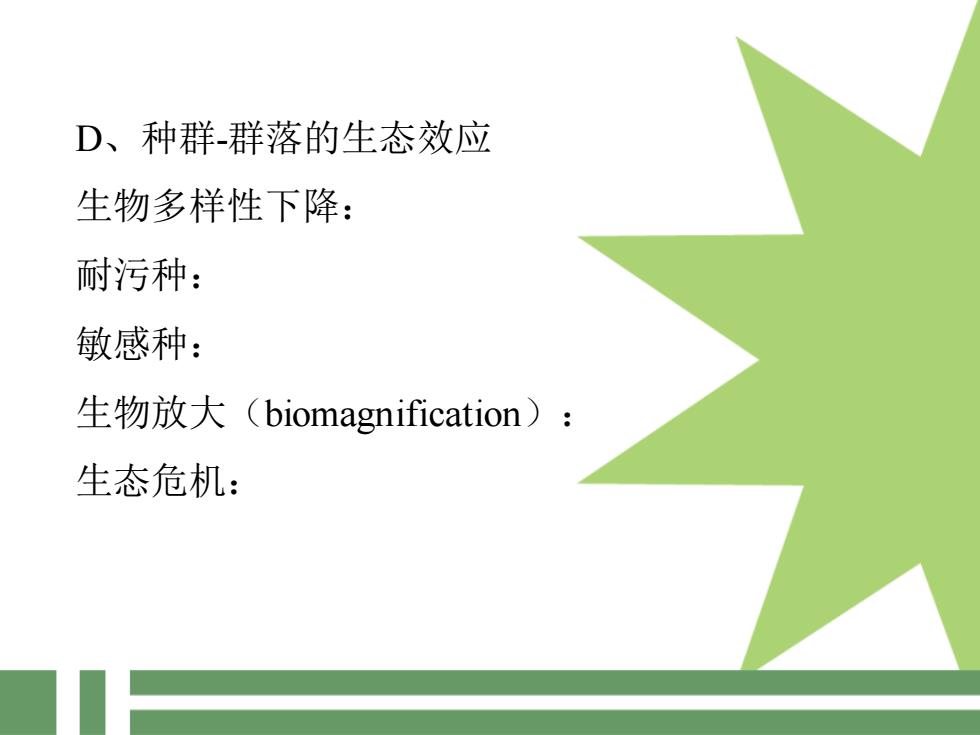 D、种群-群落的生态效应

生物多样性下降：

耐污种：

敏感种：

生物放大（biomagnification）：

生态危机：